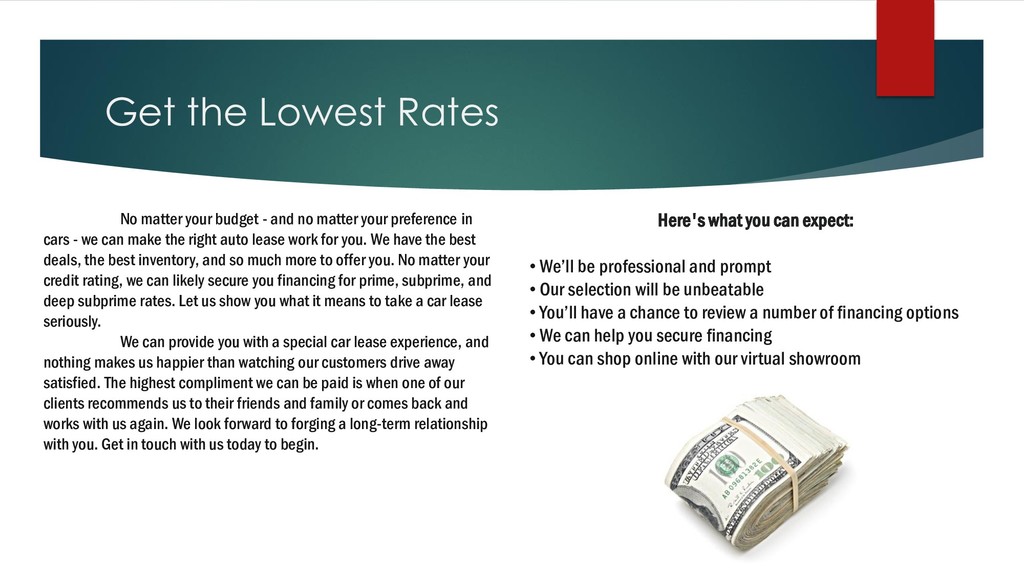 Get the Lowest Rates

No matter your budget - and no matter your preference in cars - we can make the right auto lease work for you. We have the best deals, the best inventory, and so much more to offer you. No matter your credit rating, we can likely secure you financing for prime, subprime, and deep subprime rates. Let us show you what it means to take a car lease seriously.

We can provide you with a special car lease experience, and nothing makes us happier than watching our customers drive away satisfied. The highest compliment we can be paid is when one of our clients recommends us to their friends and family or comes back and works with us again. We look forward to forging a long-term relationship with you. Get in touch with us today to begin.

Here's what you can expect:

• We'll be professional and prompt
• Our selection will be unbeatable
• You'll have a chance to review a number of financing options
• We can help you secure financing
• You can shop online with our virtual showroom